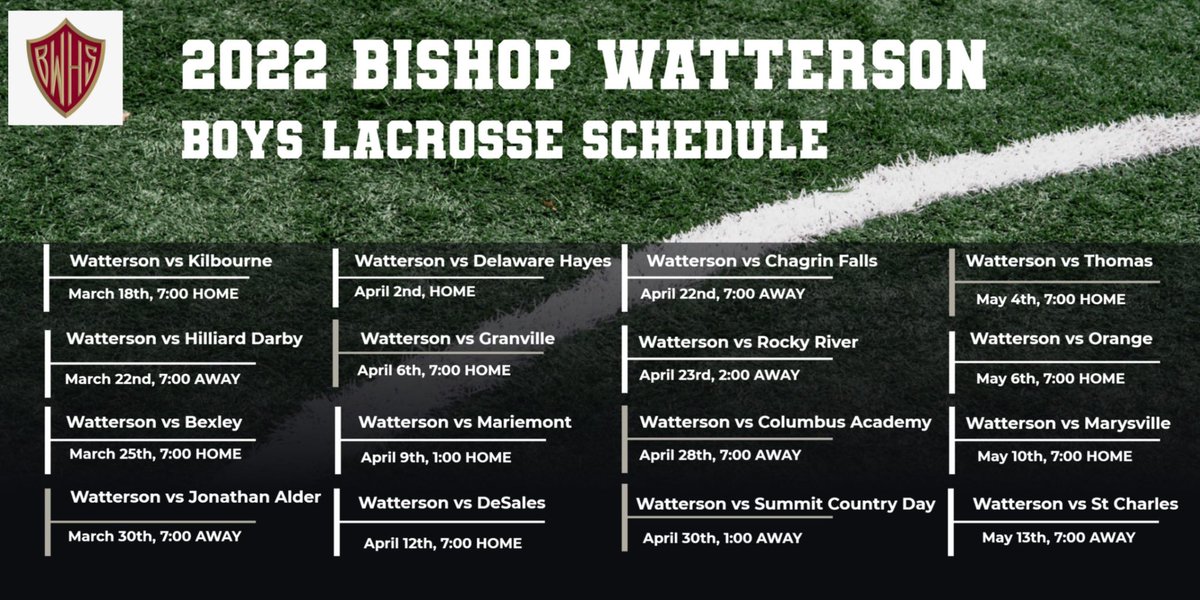 BWHS

2022 BISHOP WATTERSON
BOYS LACROSSE SCHEDULE

Watterson vs Kilbourne
March 18th, 7:00 HOME

Watterson vs Hilliard Darby
March 22nd, 7:00 AWAY

Watterson vs Bexley
March 25th, 7:00 HOME

Watterson vs Jonathan Alder
March 30th, 7:00 AWAY

Watterson vs Delaware Hayes
April 2nd, HOME

Watterson vs Granville
April 6th, 7:00 HOME

Watterson vs Mariemont
April 9th, 1:00 HOME

Watterson vs DeSales
April 12th, 7:00 HOME

Watterson vs Chagrin Falls
April 22nd, 7:00 AWAY

Watterson vs Rocky River
April 23rd, 2:00 AWAY

Watterson vs Columbus Academy
April 28th, 7:00 AWAY

Watterson vs Summit Country Day
April 30th, 1:00 AWAY

Watterson vs Thomas
May 4th, 7:00 HOME

Watterson vs Orange
May 6th, 7:00 HOME

Watterson vs Marysville
May 10th, 7:00 HOME

Watterson vs St Charles
May 13th, 7:00 AWAY